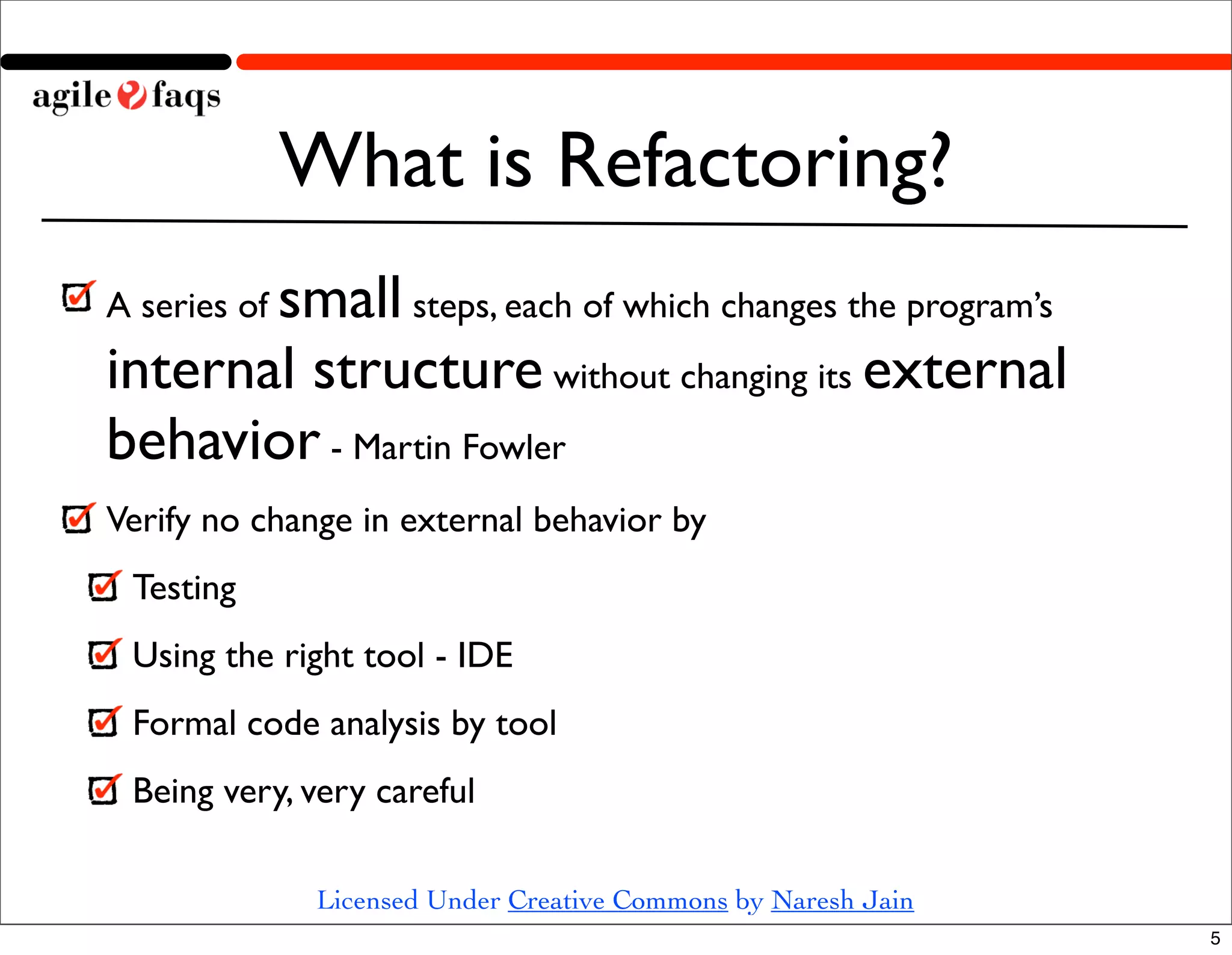 agile faqs

What is Refactoring?

A series of small steps, each of which changes the program's internal structure without changing its external behavior - Martin Fowler

Verify no change in external behavior by

Testing

Using the right tool - IDE

Formal code analysis by tool

Being very, very careful

Licensed Under Creative Commons by Naresh Jain

5